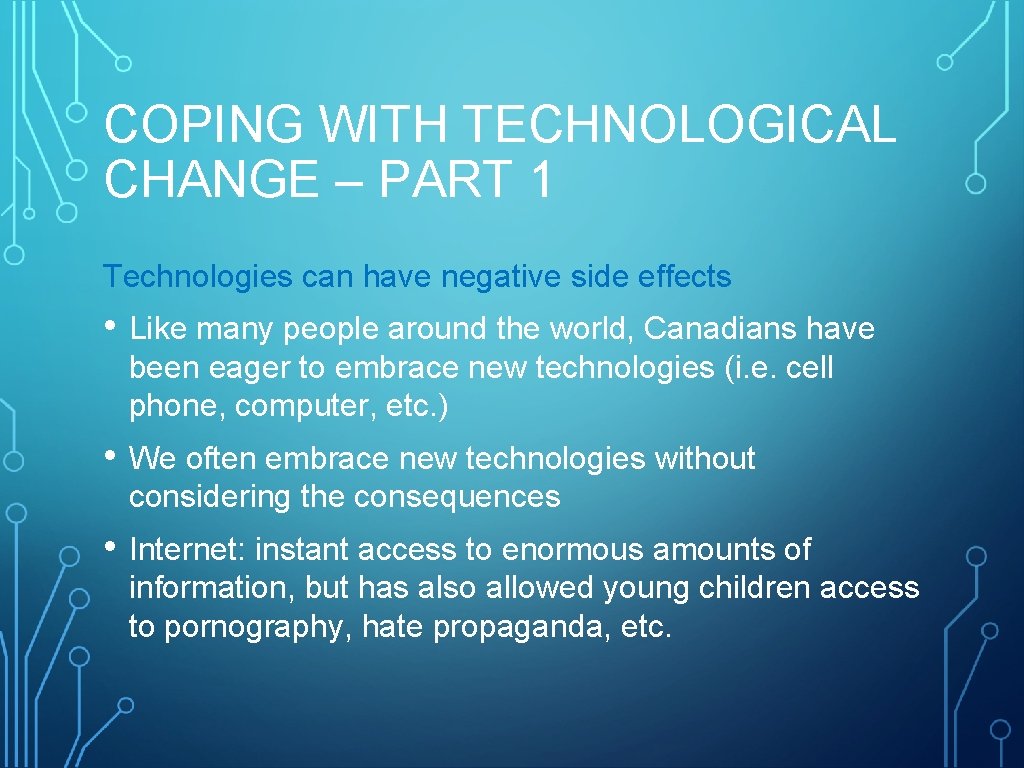 COPING WITH TECHNOLOGICAL CHANGE – PART 1

Technologies can have negative side effects

• Like many people around the world, Canadians have been eager to embrace new technologies (i.e. cell phone, computer, etc.)

• We often embrace new technologies without considering the consequences

• Internet: instant access to enormous amounts of information, but has also allowed young children access to pornography, hate propaganda, etc.